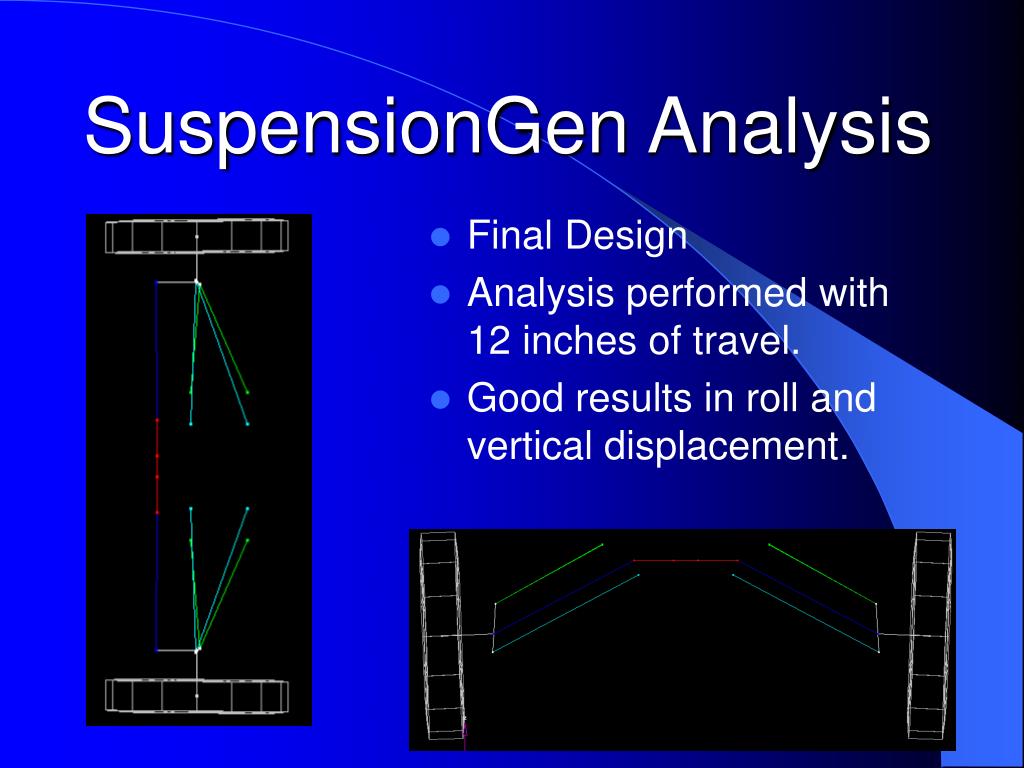 SuspensionGen Analysis

- Final Design
- Analysis performed with 12 inches of travel.
- Good results in roll and vertical displacement.